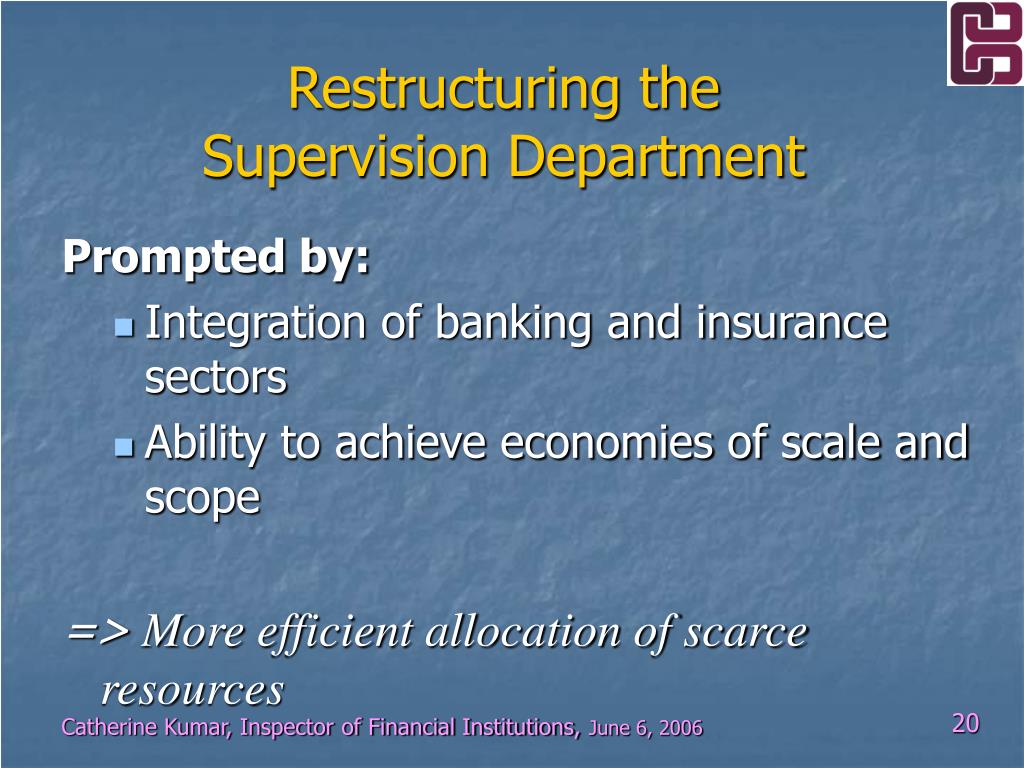 Restructuring the Supervision Department

Prompted by:

Integration of banking and insurance sectors

Ability to achieve economies of scale and scope

=> More efficient allocation of scarce resources

Catherine Kumar, Inspector of Financial Institutions, June 6, 2006

20